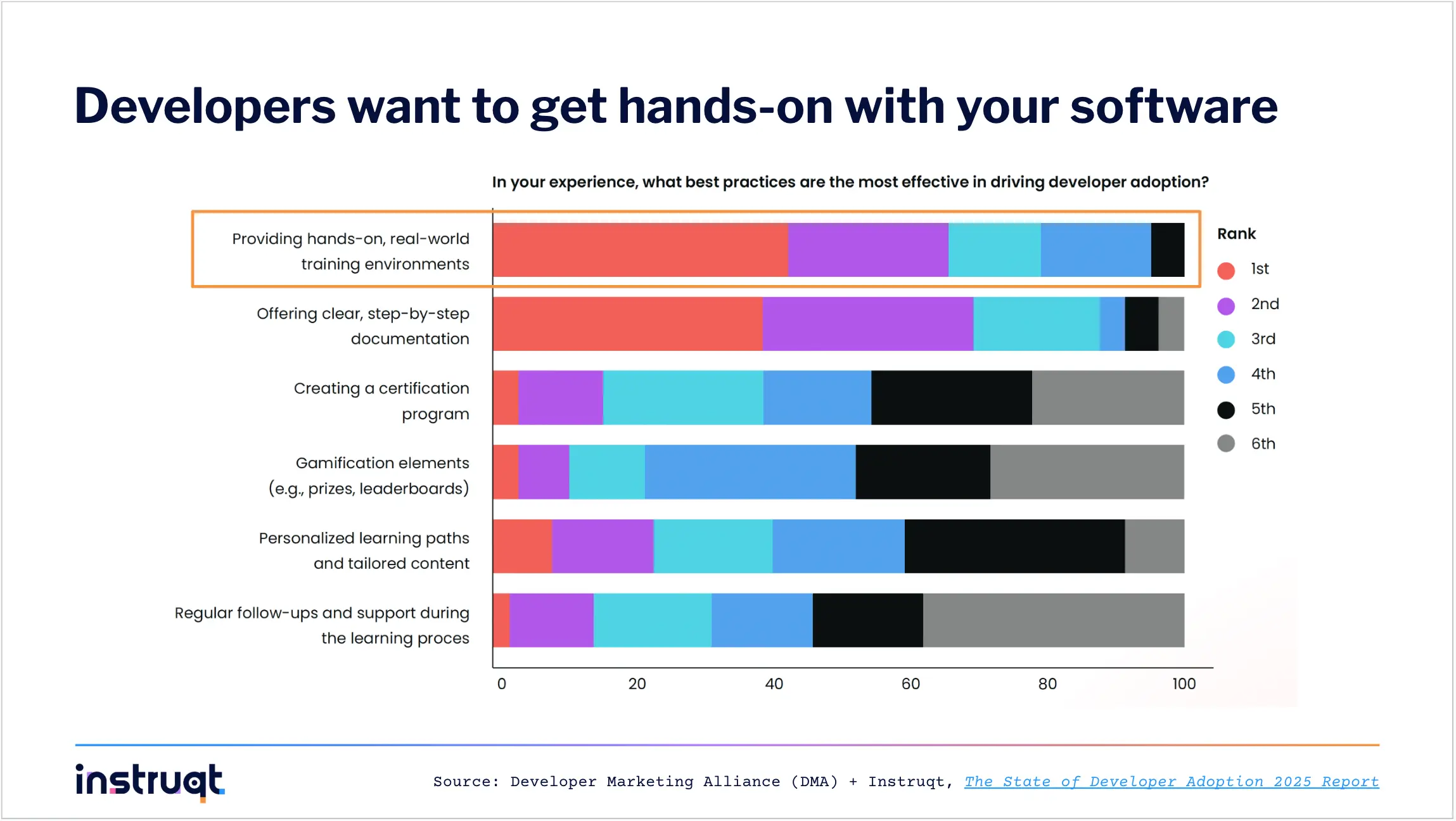 Developers want to get hands-on with your software

In your experience, what best practices are the most effective in driving developer adoption?

Providing hands-on, real-world training environments

Offering clear, step-by-step documentation

Creating a certification program

Gamification elements (e.g., prizes, leaderboards)

Personalized learning paths and tailored content

Regular follow-ups and support during the learning proces

0 20 40 60 80 100

Rank
1st
2nd
3rd
4th
5th
6th

instruqt

Source: Developer Marketing Alliance (DMA) + Instruqt, The State of Developer Adoption 2025 Report